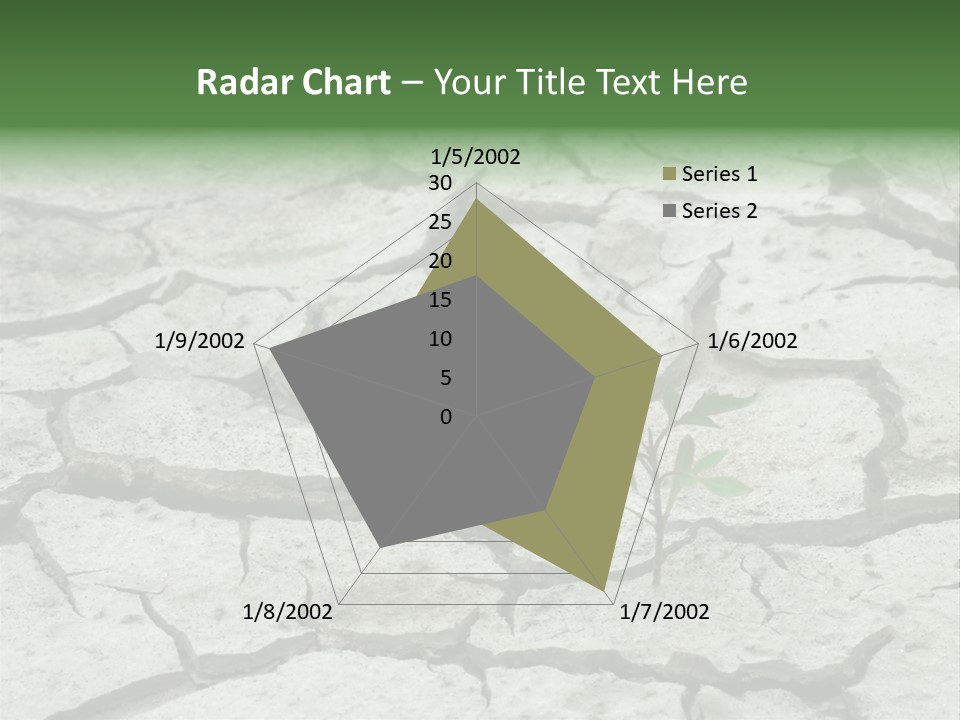 Radar Chart – Your Title Text Here

1/5/2002
30
25
20
15
10
5
0
1/6/2002
1/7/2002
1/8/2002
1/9/2002

Series 1
Series 2